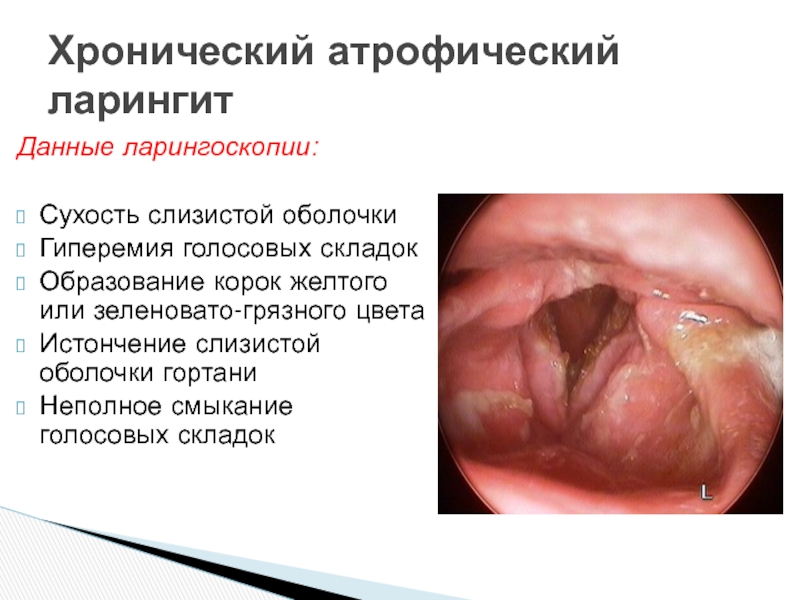 Хронический атрофический ларингит

Данные ларингоскопии:

- Сухость слизистой оболочки
- Гиперемия голосовых складок
- Образование корок желтого или зеленовато-грязного цвета
- Истончение слизистой оболочки гортани
- Неполное смыкание голосовых складок

L